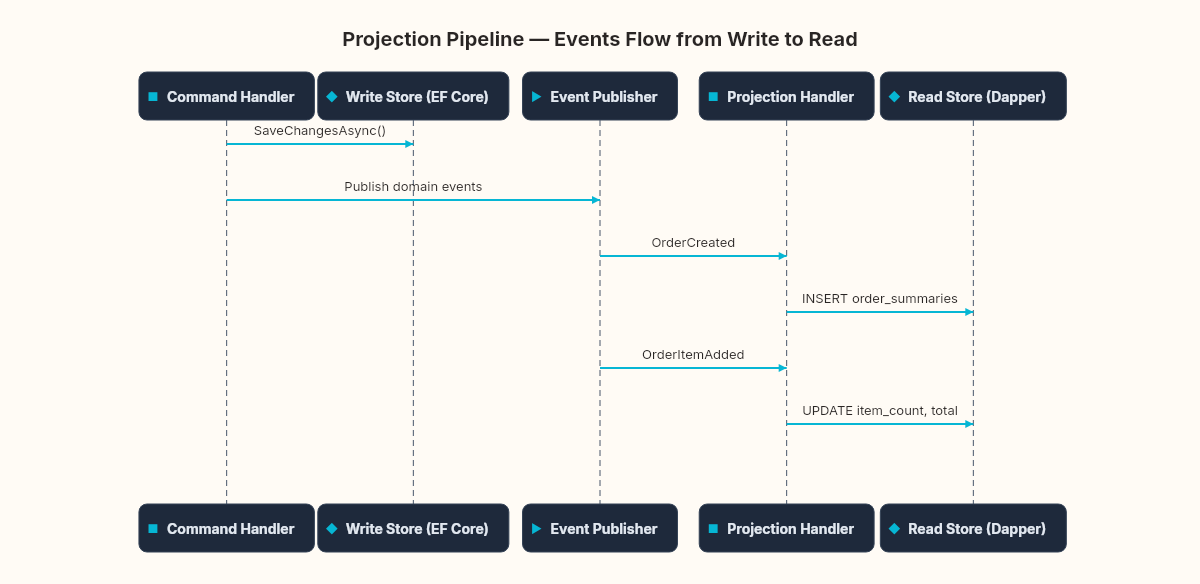 Projection Pipeline — Events Flow from Write to Read

Command Handler
Write Store (EF Core)
Event Publisher
Projection Handler
Read Store (Dapper)

SaveChangesAsync()

Publish domain events

OrderCreated

INSERT order_summaries

OrderItemAdded

UPDATE item_count, total

Command Handler
Write Store (EF Core)
Event Publisher
Projection Handler
Read Store (Dapper)